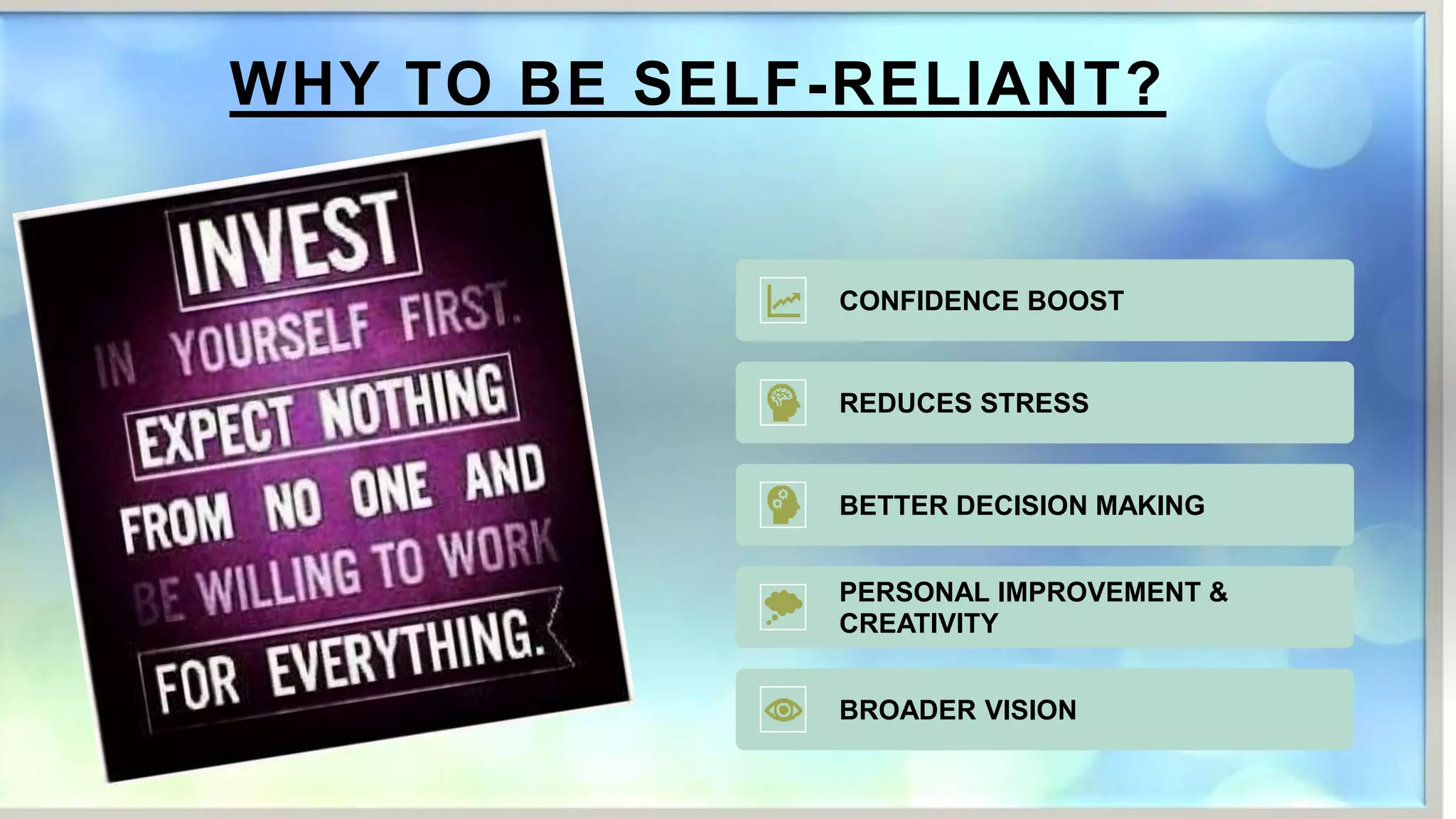 WHY TO BE SELF-RELIANT?

INVEST
IN YOURSELF FIRST.
EXPECT NOTHING
FROM NO ONE AND
BE WILLING TO WORK
FOR EVERYTHING.

CONFIDENCE BOOST

REDUCES STRESS

BETTER DECISION MAKING

PERSONAL IMPROVEMENT & CREATIVITY

BROADER VISION